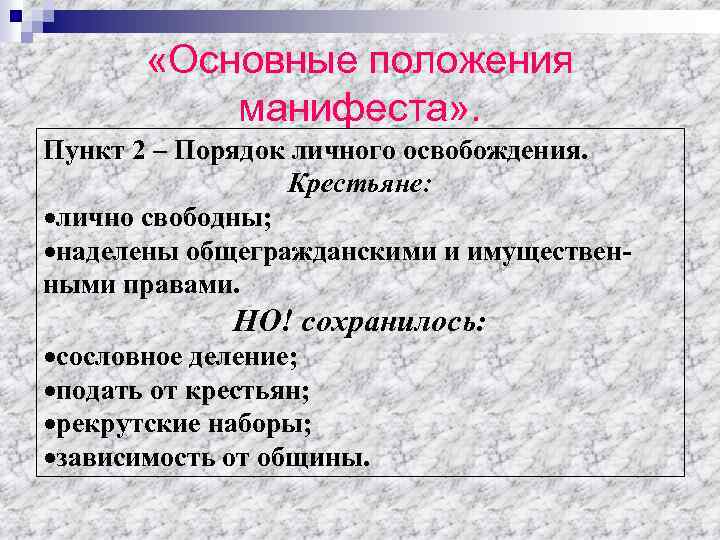 «Основные положения манифеста».

Пункт 2 – Порядок личного освобождения.

Крестьяне:

•лично свободны;

•наделены общегражданскими и имущественными правами.

НО! сохранилось:

•сословное деление;

•подать от крестьян;

•рекрутские наборы;

•зависимость от общины.